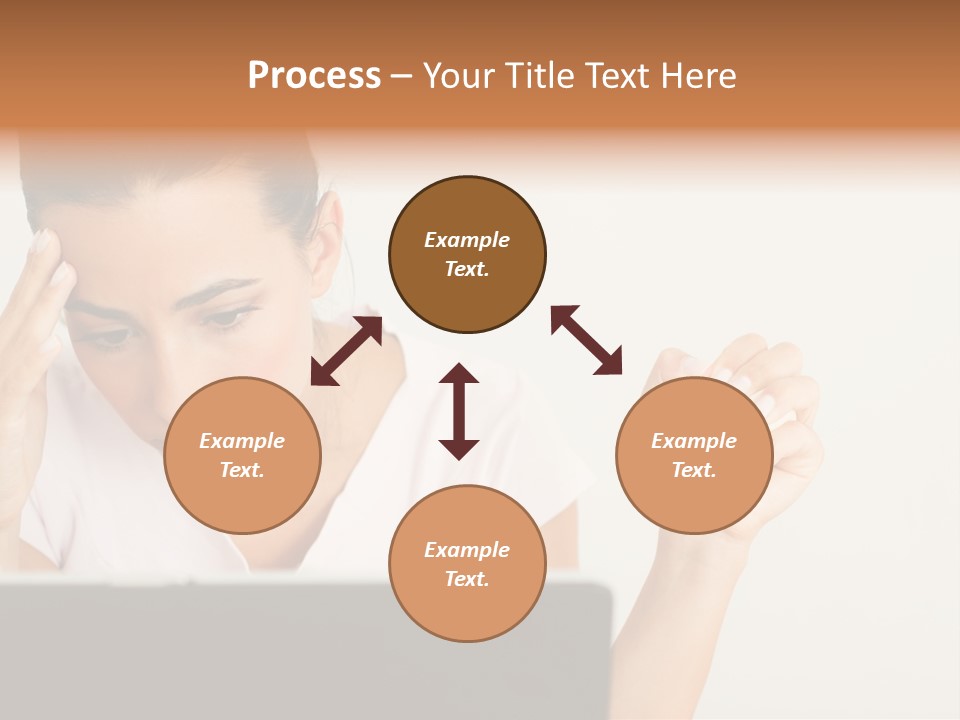 Process – Your Title Text Here

Example Text.

Example Text.

Example Text.

Example Text.